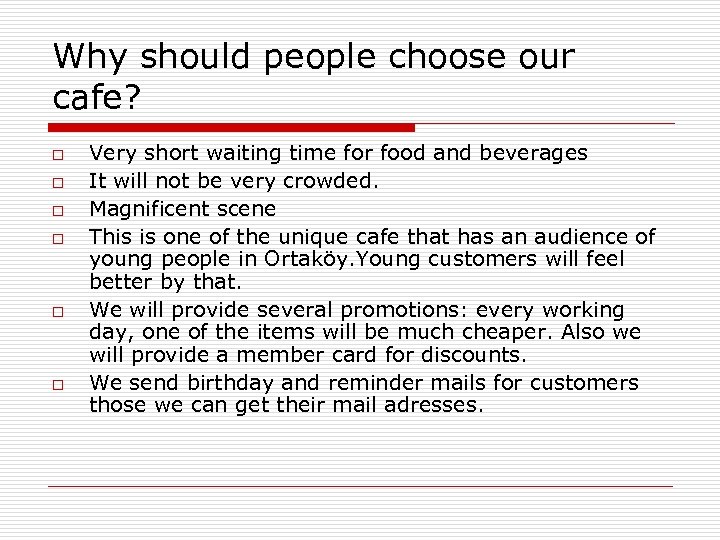 Why should people choose our cafe?

□ Very short waiting time for food and beverages
□ It will not be very crowded.
□ Magnificent scene
□ This is one of the unique cafe that has an audience of young people in Ortaköy.Young customers will feel better by that.
□ We will provide several promotions: every working day, one of the items will be much cheaper. Also we will provide a member card for discounts.
□ We send birthday and reminder mails for customers those we can get their mail adresses.